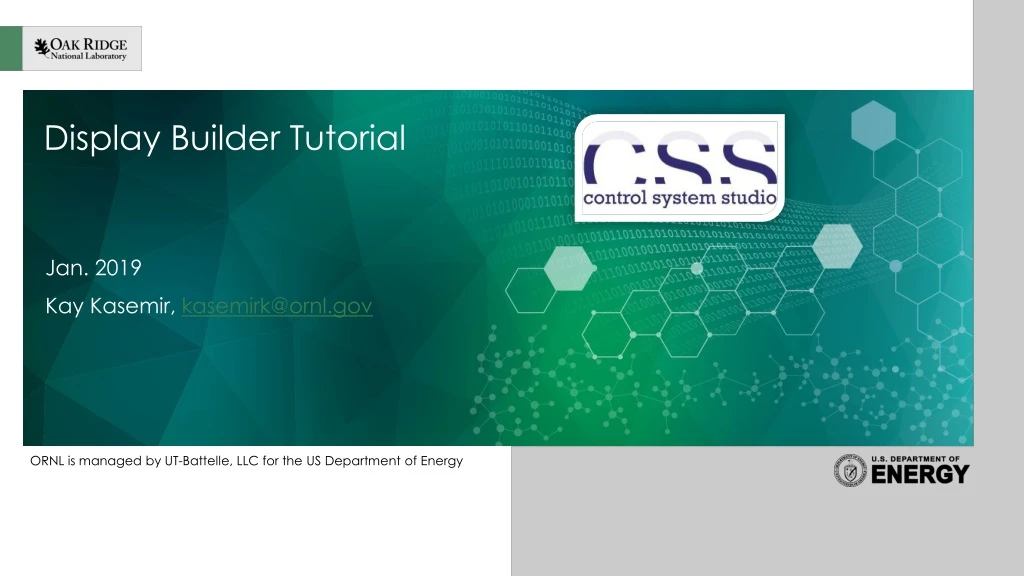 OAK RIDGE
National Laboratory

Display Builder Tutorial

CSS
control system studio

Jan. 2019

Kay Kasemir, kasemirk@ornl.gov

ORNL is managed by UT-Battelle, LLC for the US Department of Energy

U.S. DEPARTMENT OF
ENERGY